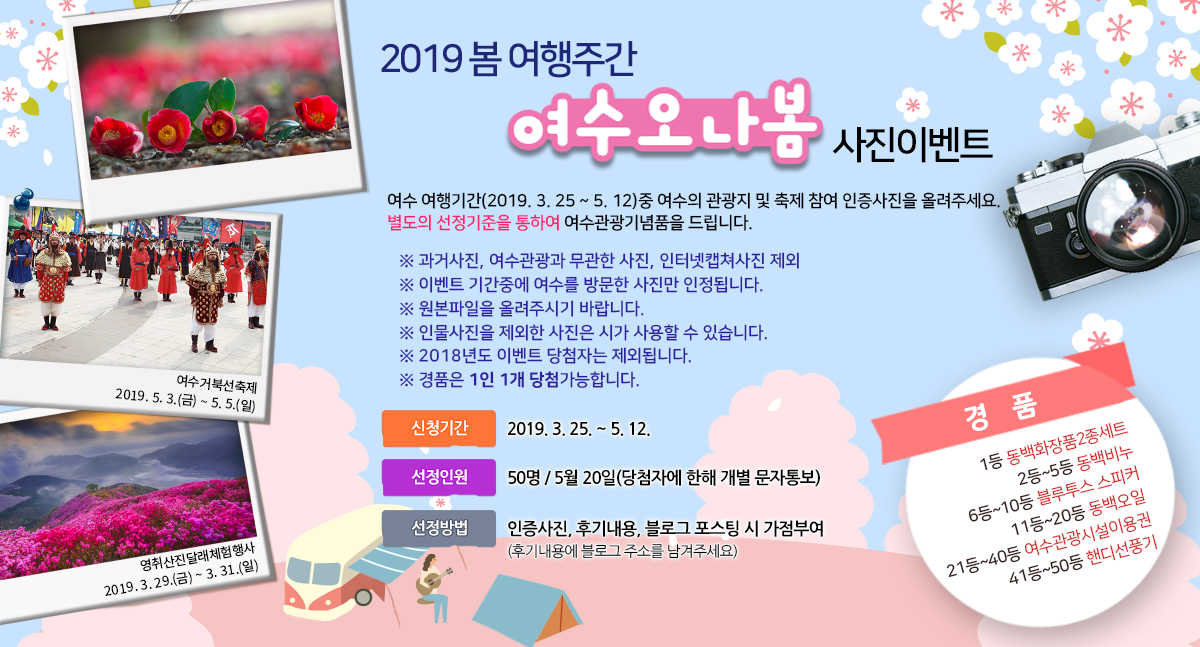 2019 봄 여행주간

여수오나봄 사진이벤트

여수 여행기간(2019. 3. 25 ~ 5. 12)중 여수의 관광지 및 축제 참여 인증사진을 올려주세요. 별도의 선정기준을 통하여 여수관광기념품을 드립니다.

※ 과거사진, 여수관광과 무관한 사진, 인터넷캡쳐사진 제외
※ 이벤트 기간중에 여수를 방문한 사진만 인정됩니다.
※ 원본파일을 올려주시기 바랍니다.
※ 인물사진을 제외한 사진은 시가 사용할 수 있습니다.
※ 2018년도 이벤트 당첨자는 제외됩니다.
※ 경품은 1인 1개 당첨가능합니다.

신청기간 2019. 3. 25. ~ 5. 12.

선정인원 50명 / 5월 20일(당첨자에 한해 개별 문자통보)

선정방법 인증사진, 후기내용, 블로그 포스팅 시 가점부여
(후기내용에 블로그 주소를 남겨주세요)

여수거북선축제
2019. 5. 3.(금) ~ 5. 5.(일)

영취산진달래체험행사
2019. 3. 29.(금) ~ 3. 31.(일)

경 품
1등 동백화장품2종세트
2등~5등 동백비누
6등~10등 블루투스 스피커
11등~20등 동백오일
21등~40등 여수관광시설이용권
41등~50등 핸디선풍기